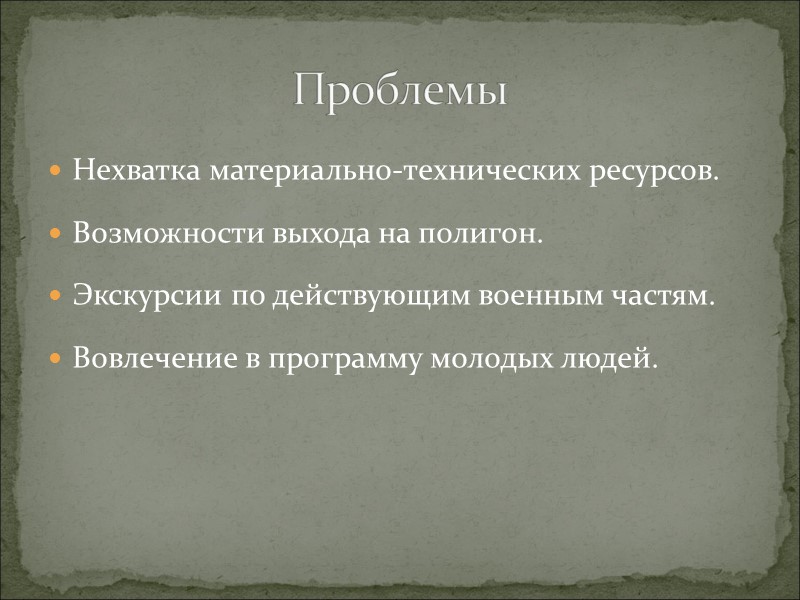 Проблемы

- Нехватка материально-технических ресурсов.
- Возможности выхода на полигон.
- Экскурсии по действующим военным частям.
- Вовлечение в программу молодых людей.